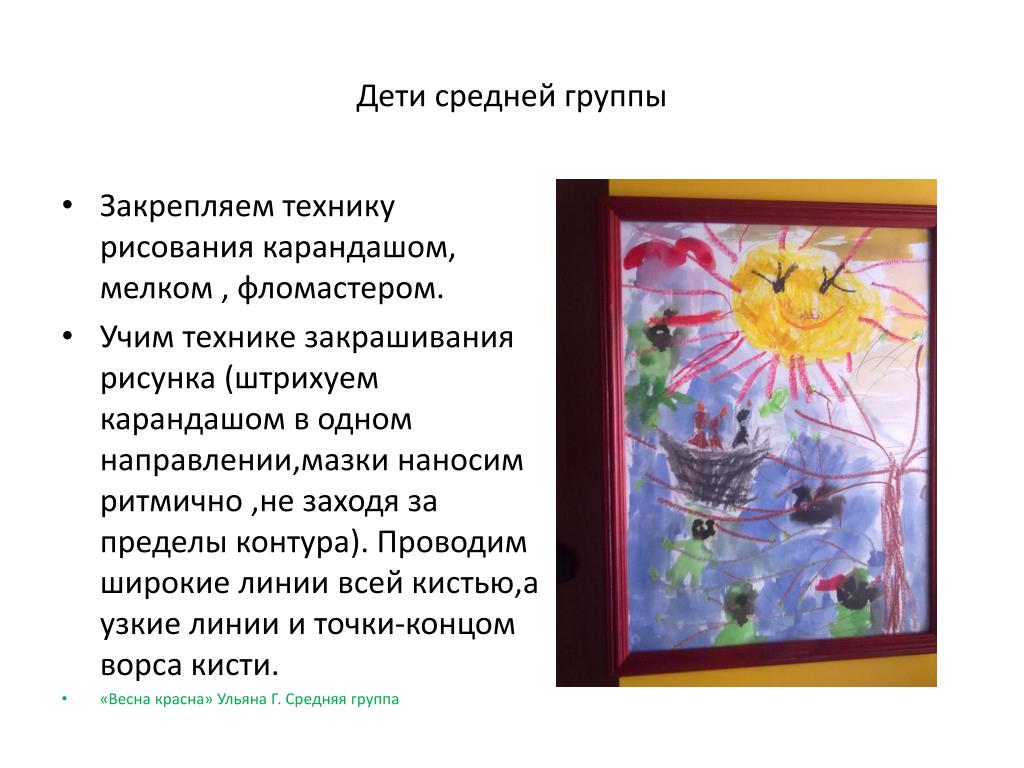 Дети средней группы

• Закрепляем технику рисования карандашом, мелком , фломастером.

• Учим технике закрашивания рисунка (штрихуем карандашом в одном направлении,мазки наносим ритмично ,не заходя за пределы контура). Проводим широкие линии всей кистью,а узкие линии и точки-концом ворса кисти.

• «Весна красна» Ульяна Г. Средняя группа